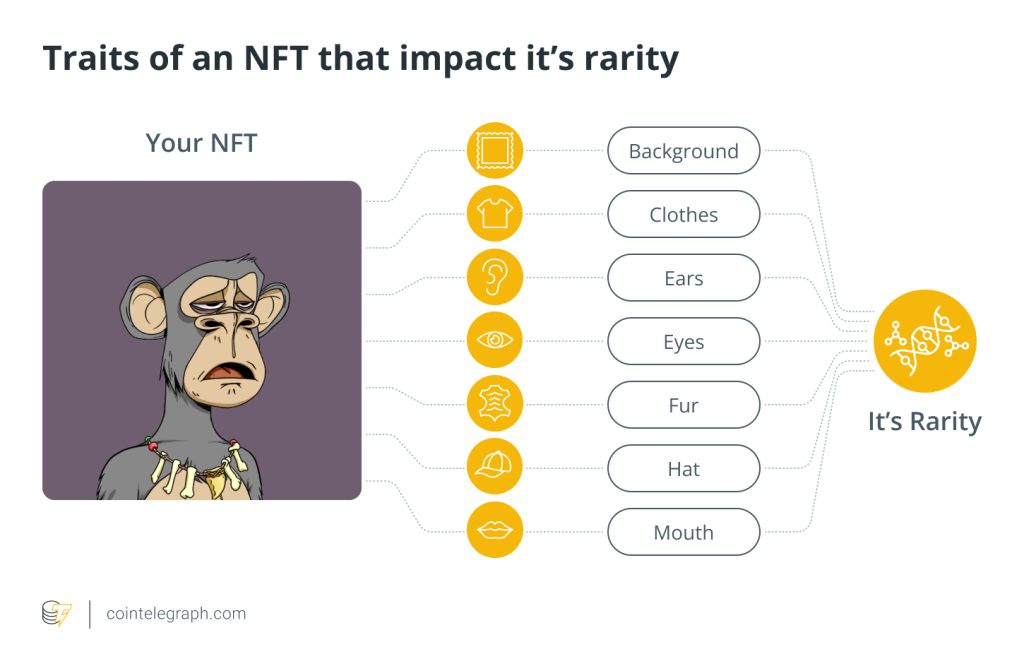 Traits of an NFT that impact it's rarity

Your NFT

Background

Clothes

Ears

Eyes

Fur

Hat

Mouth

It's Rarity

cointelegraph.com